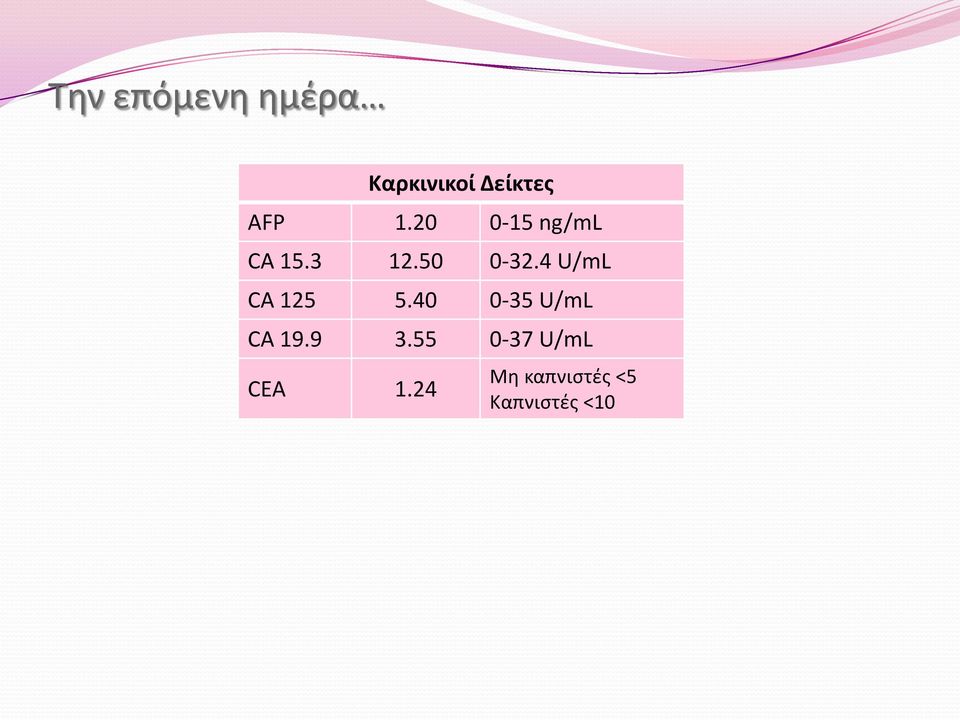 Την επόμενη ημέρα…

| Καρκινικοί Δείκτες | | |
|---|---|---|
| AFP | 1.20 | 0-15 ng/mL |
| CA 15.3 | 12.50 | 0-32.4 U/mL |
| CA 125 | 5.40 | 0-35 U/mL |
| CA 19.9 | 3.55 | 0-37 U/mL |
| CEA | 1.24 | Μη καπνιστές <5 Καπνιστές <10 |